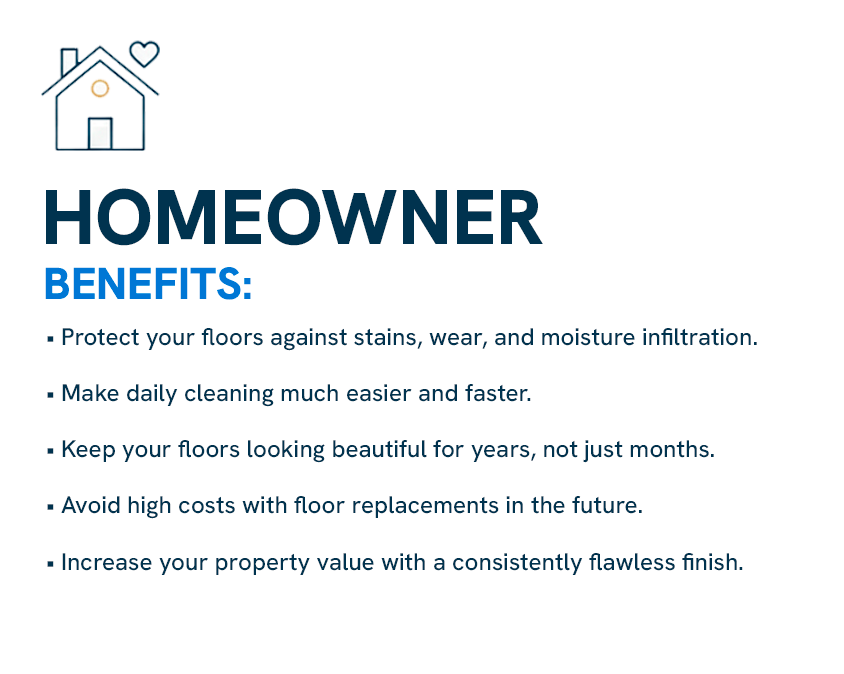 HOMEOWNER
BENEFITS:

▪ Protect your floors against stains, wear, and moisture infiltration.

▪ Make daily cleaning much easier and faster.

▪ Keep your floors looking beautiful for years, not just months.

▪ Avoid high costs with floor replacements in the future.

▪ Increase your property value with a consistently flawless finish.